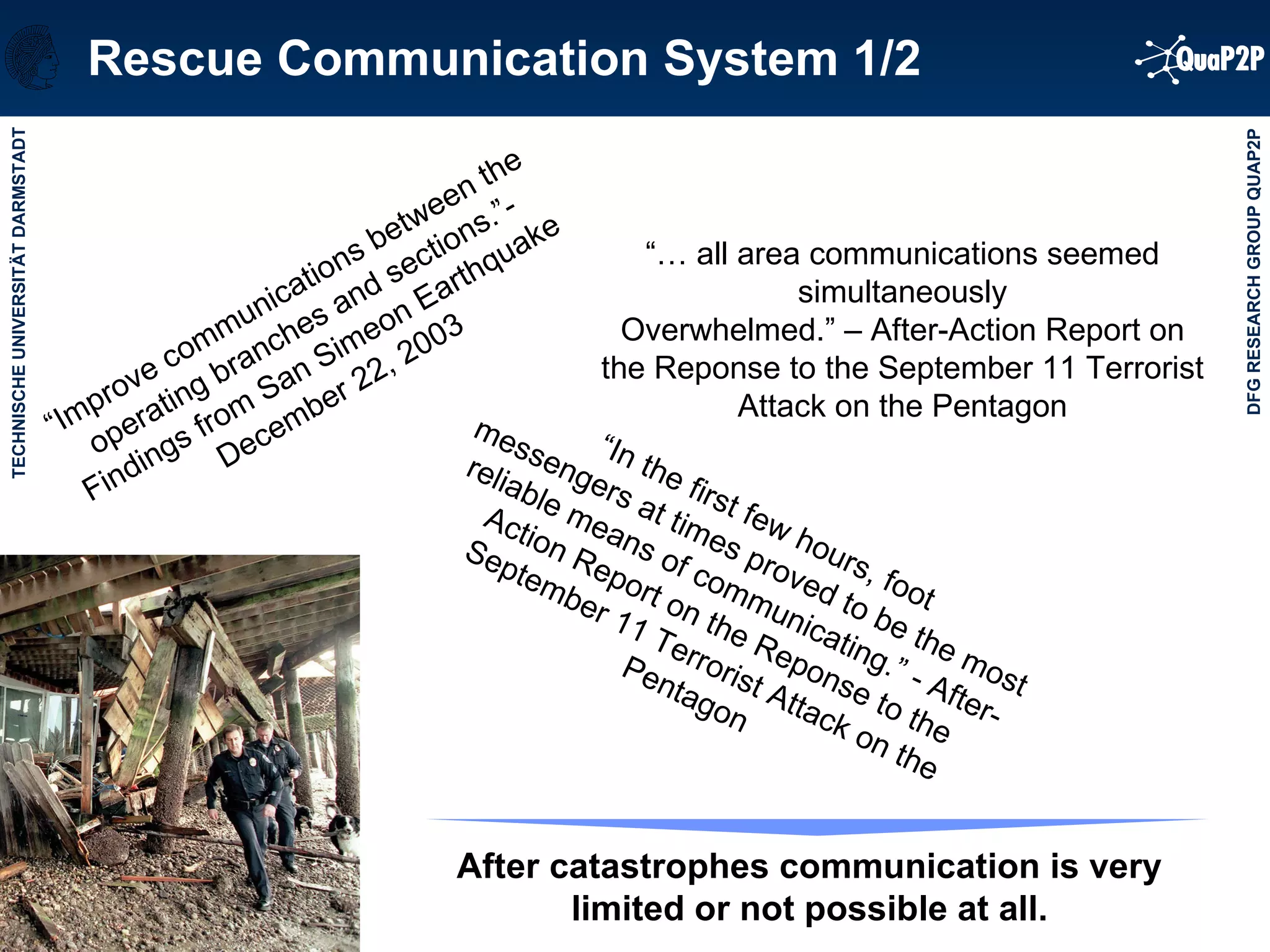 Rescue Communication System 1/2

QuaP2P

TECHNISCHE UNIVERSITÄT DARMSTADT

DFG RESEARCH GROUP QUAP2P

“Improve communications between the operating branches and sections.” - Findings from San Simeon Earthquake December 22, 2003

“… all area communications seemed simultaneously Overwhelmed.” – After-Action Report on the Reponse to the September 11 Terrorist Attack on the Pentagon

“In the first few hours, foot messengers at times proved to be the most reliable means of communicating.” - After-Action Report on the Reponse to the September 11 Terrorist Attack on the Pentagon

After catastrophes communication is very limited or not possible at all.